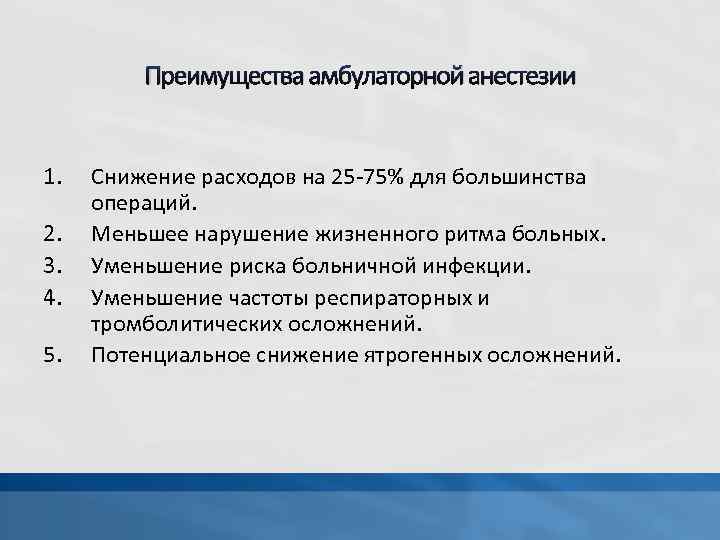 Преимущества амбулаторной анестезии

1. Снижение расходов на 25-75% для большинства операций.
2. Меньшее нарушение жизненного ритма больных.
3. Уменьшение риска больничной инфекции.
4. Уменьшение частоты респираторных и тромболитических осложнений.
5. Потенциальное снижение ятрогенных осложнений.